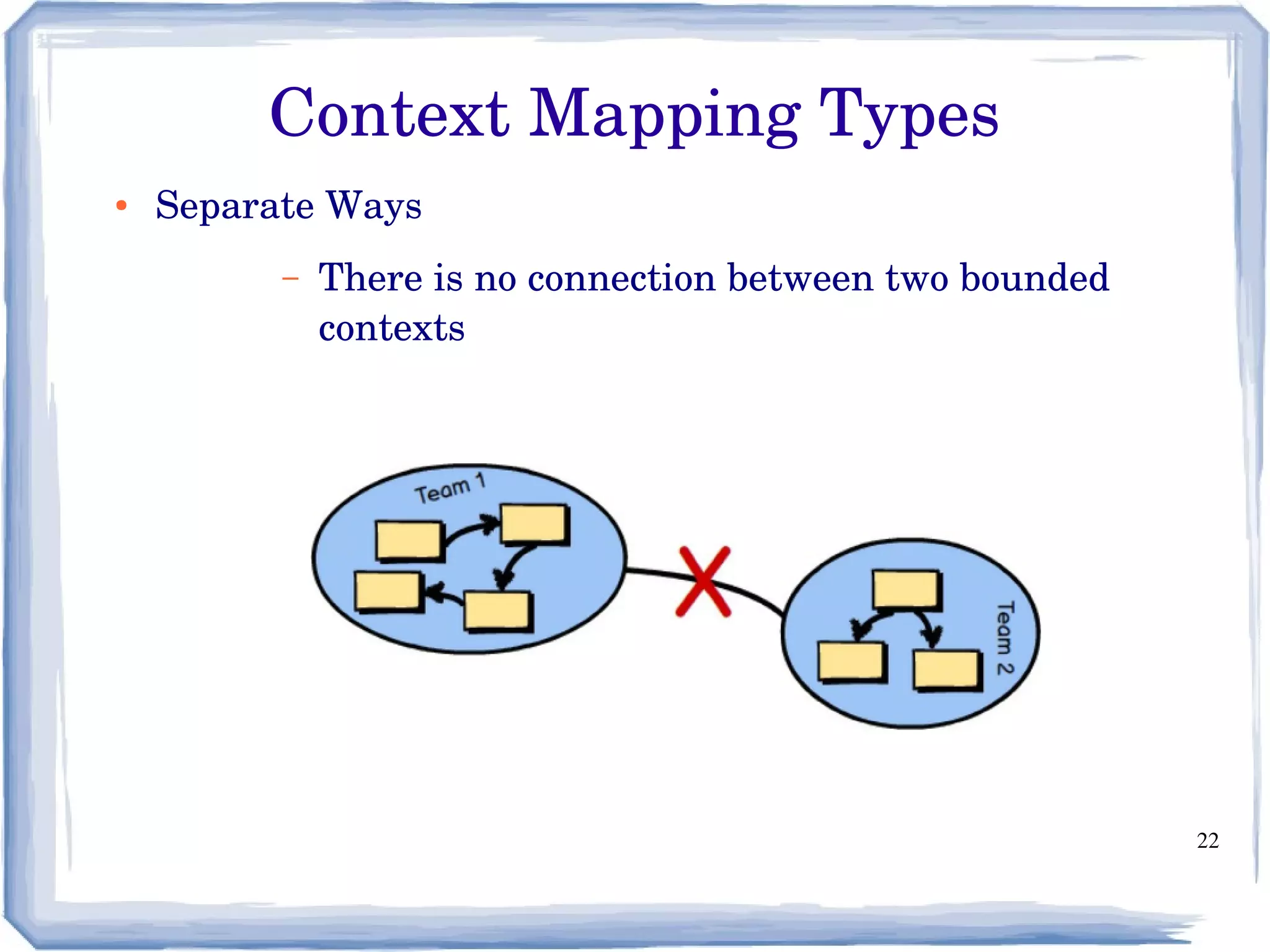 Context Mapping Types

• Separate Ways

– There is no connection between two bounded contexts

Team 1

Team 2

22